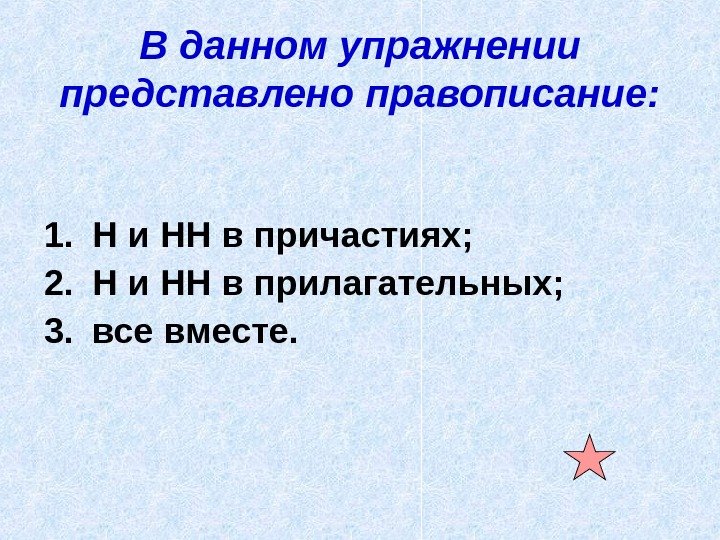 В данном упражнении представлено правописание:

1. Н и НН в причастиях;
2. Н и НН в прилагательных;
3. все вместе.